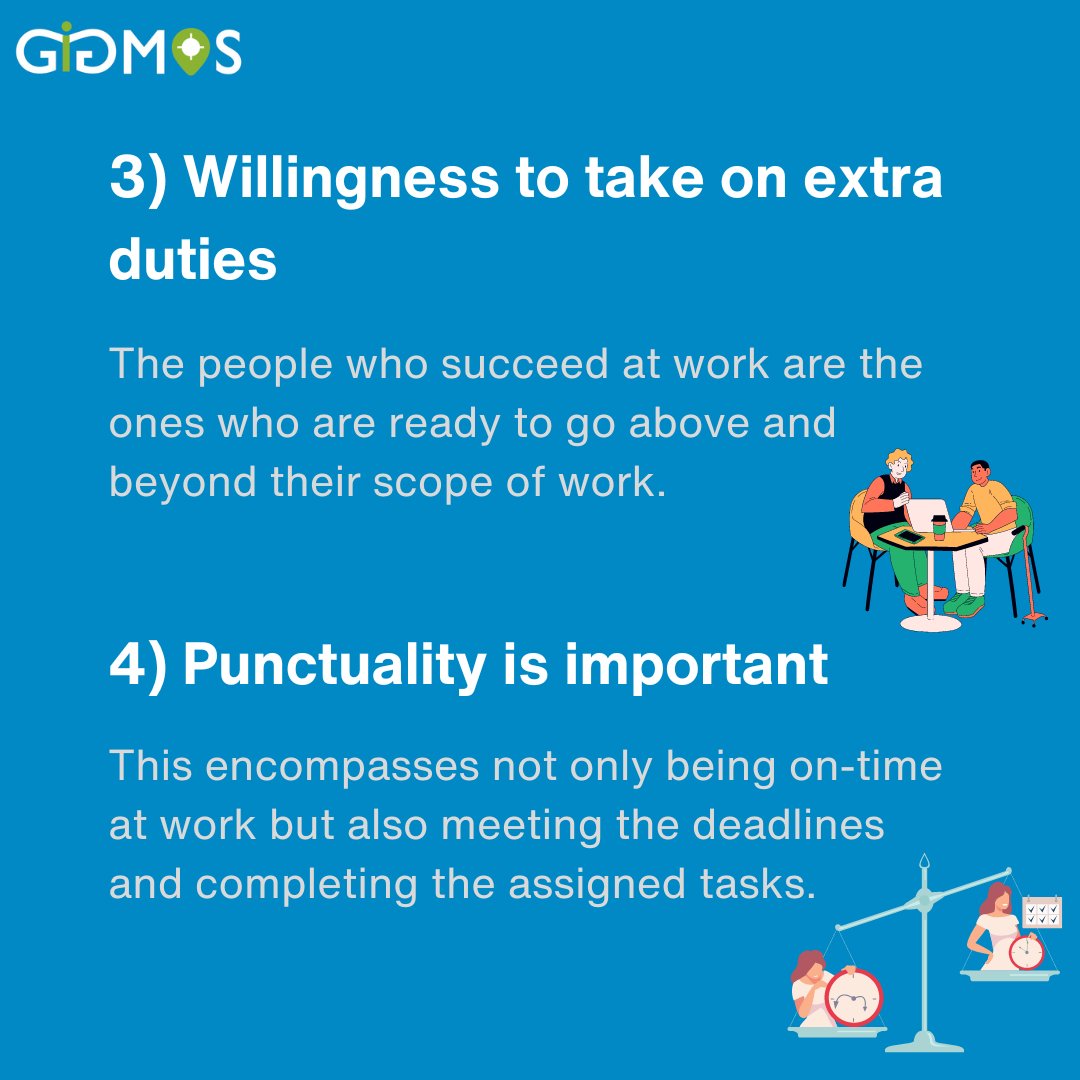 GIGMOS

3) Willingness to take on extra duties

The people who succeed at work are the ones who are ready to go above and beyond their scope of work.

4) Punctuality is important

This encompasses not only being on-time at work but also meeting the deadlines and completing the assigned tasks.